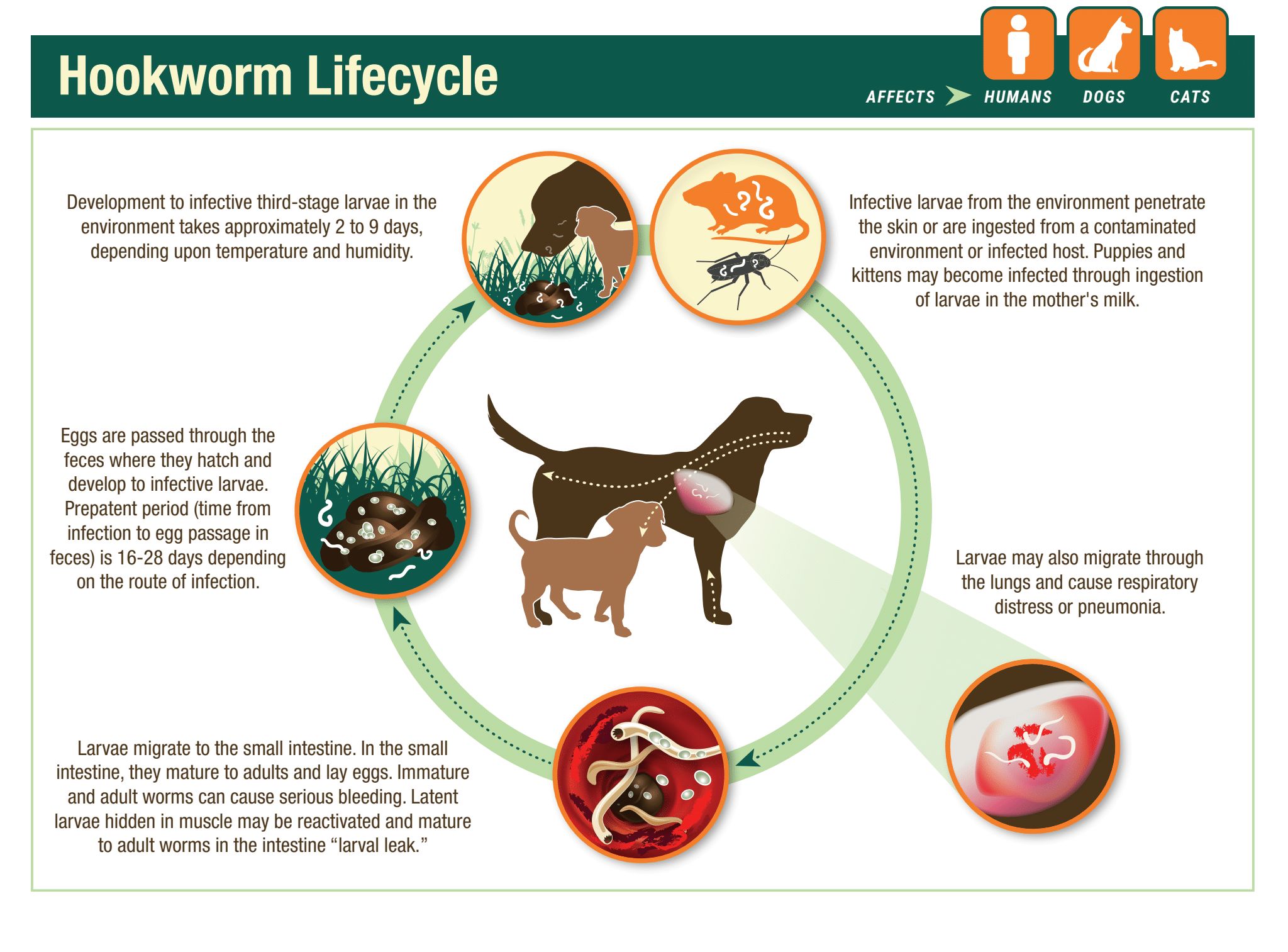 Hookworm Lifecycle

AFFECTS HUMANS DOGS CATS

Development to infective third-stage larvae in the environment takes approximately 2 to 9 days, depending upon temperature and humidity.

Infective larvae from the environment penetrate the skin or are ingested from a contaminated environment or infected host. Puppies and kittens may become infected through ingestion of larvae in the mother's milk.

Eggs are passed through the feces where they hatch and develop to infective larvae. Prepatent period (time from infection to egg passage in feces) is 16-28 days depending on the route of infection.

Larvae may also migrate through the lungs and cause respiratory distress or pneumonia.

Larvae migrate to the small intestine. In the small intestine, they mature to adults and lay eggs. Immature and adult worms can cause serious bleeding. Latent larvae hidden in muscle may be reactivated and mature to adult worms in the intestine “larval leak.”